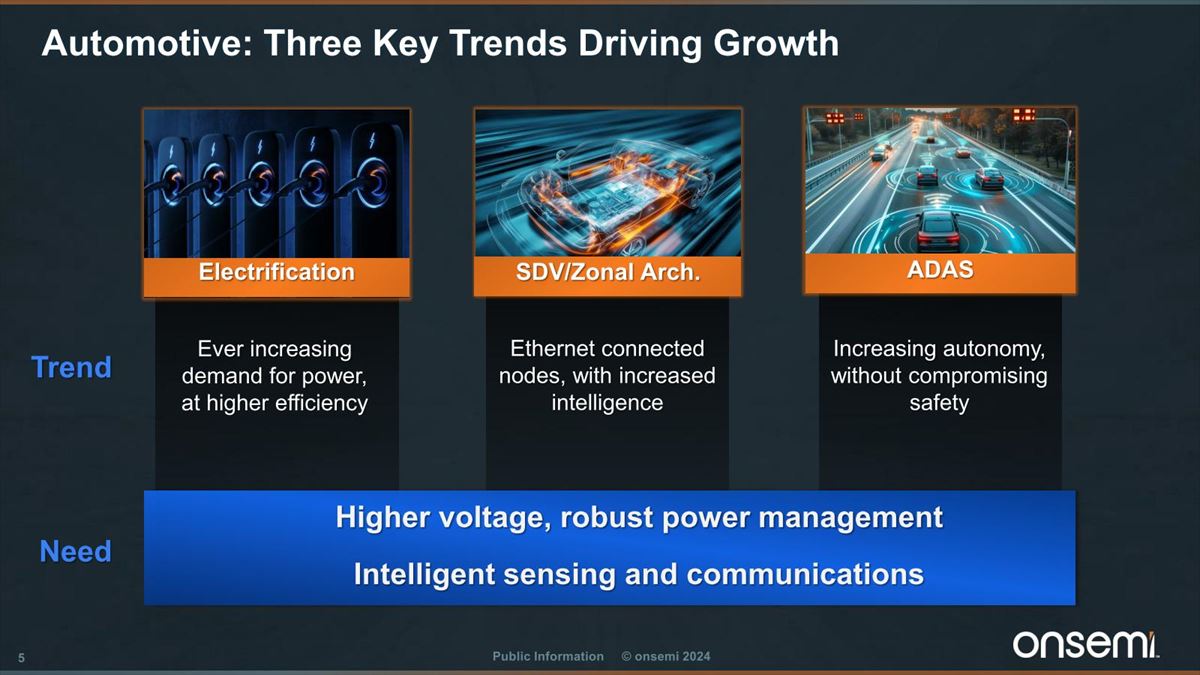 Automotive: Three Key Trends Driving Growth

Electrification

SDV/Zonal Arch.

ADAS

Trend

Ever increasing demand for power, at higher efficiency

Ethernet connected nodes, with increased intelligence

Increasing autonomy, without compromising safety

Need

Higher voltage, robust power management

Intelligent sensing and communications

5

Public Information © onsemi 2024

onsemi